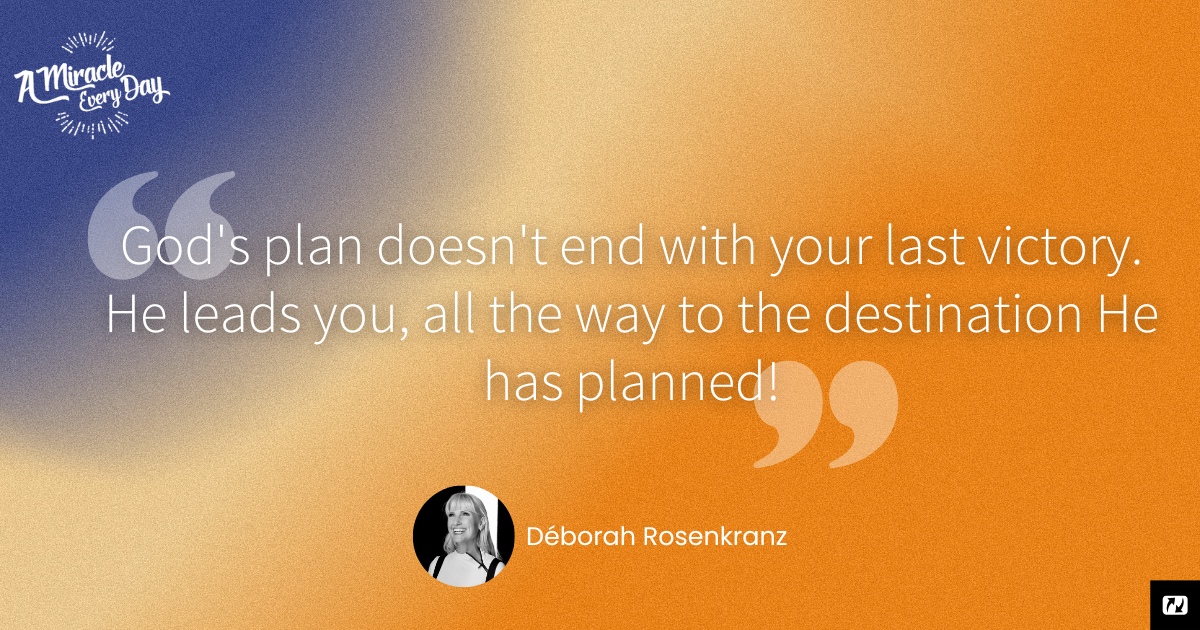 A Miracle Every Day

God's plan doesn't end with your last victory. He leads you, all the way to the destination He has planned!

Déborah Rosenkranz